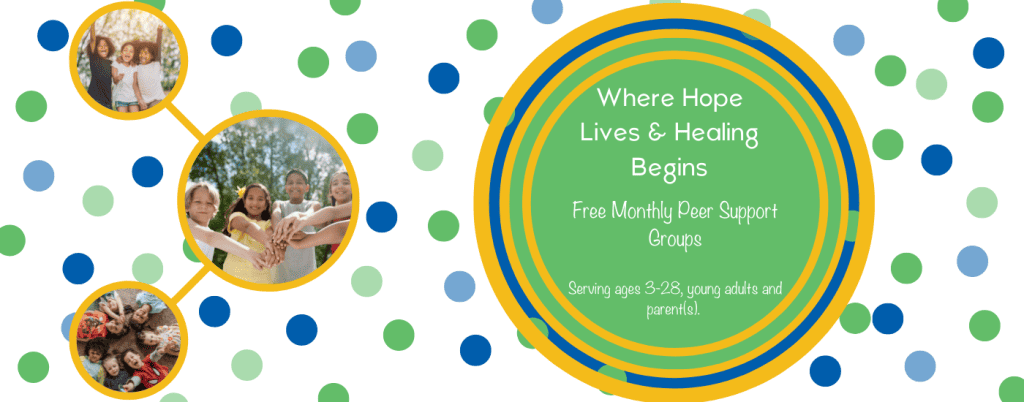 Where Hope Lives & Healing Begins

Free Monthly Peer Support Groups

Serving ages 3-28, young adults and parent(s).